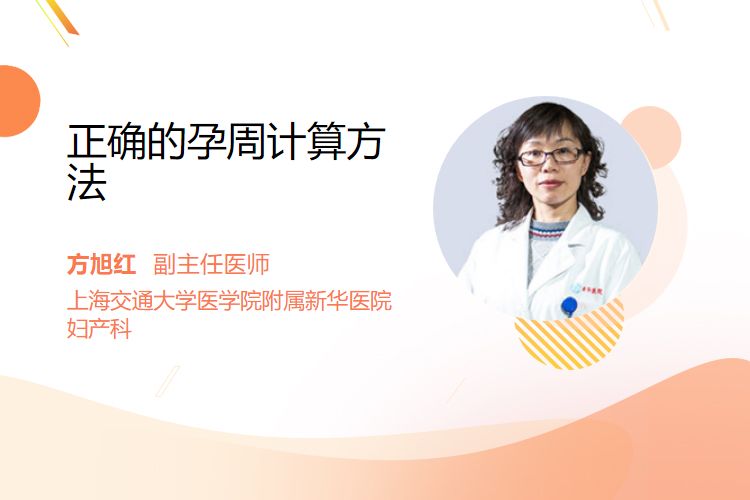 正确的孕周计算方法

方旭红 副主任医师
上海交通大学医学院附属新华医院妇产科